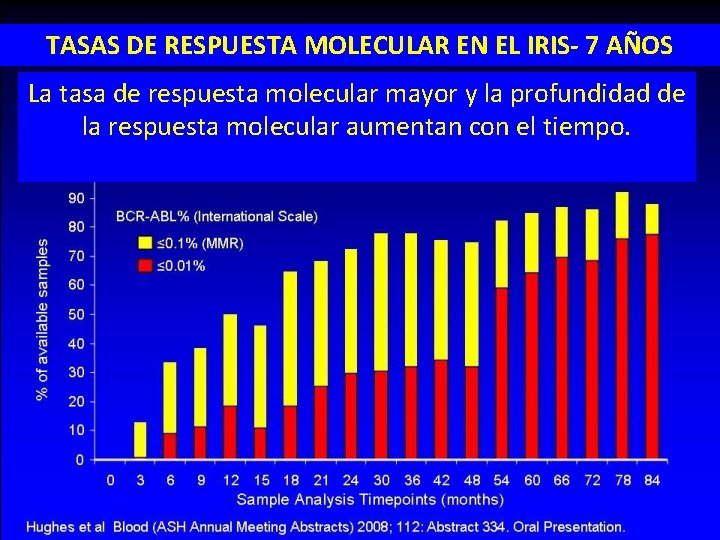 TASAS DE RESPUESTA MOLECULAR EN EL IRIS- 7 AÑOS

La tasa de respuesta molecular mayor y la profundidad de la respuesta molecular aumentan con el tiempo.

BCR-ABL% (International Scale)
≤0.1% (MMR)
≤0.01%

% of available samples
90
80
70
60
50
40
30
20
10
0

0 3 6 9 12 15 18 21 24 30 36 42 48 54 60 66 72 78 84
Sample Analysis Timepoints (months)

Hughes et al Blood (ASH Annual Meeting Abstracts) 2008; 112: Abstract 334. Oral Presentation.